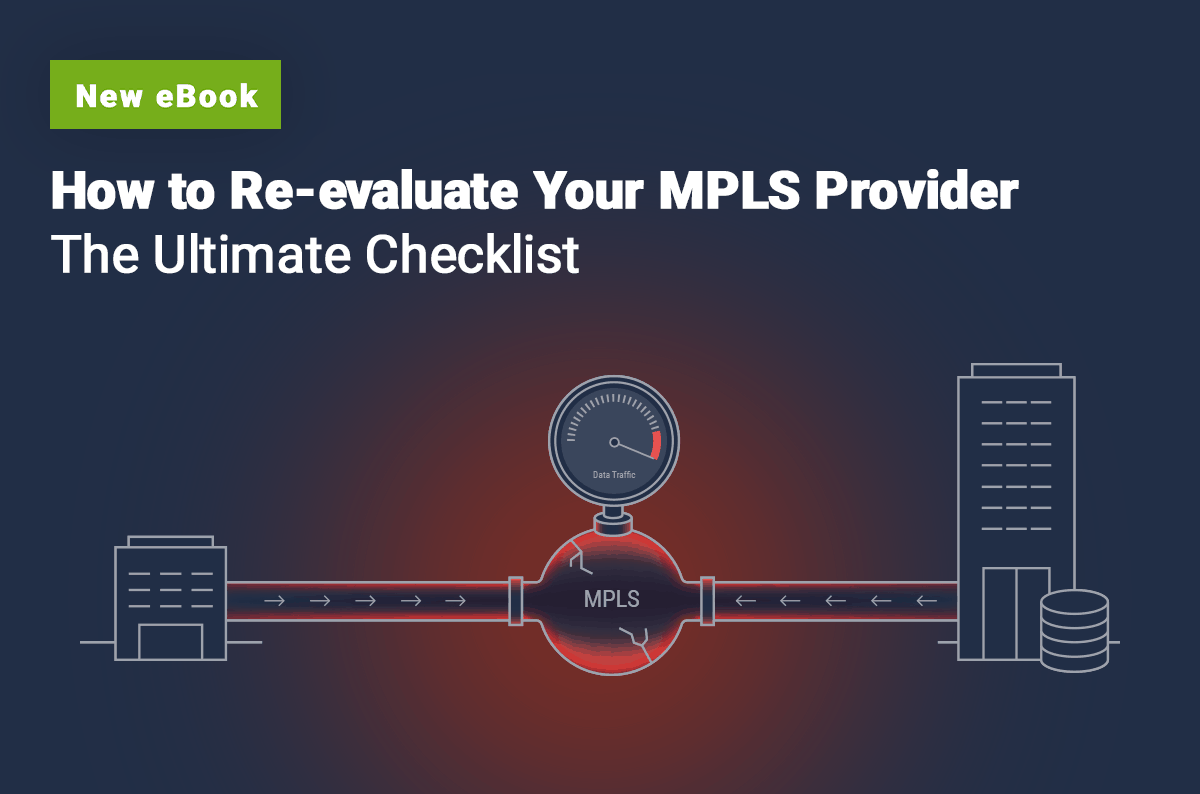 New eBook

How to Re-evaluate Your MPLS Provider
The Ultimate Checklist

Data Traffic

MPLS